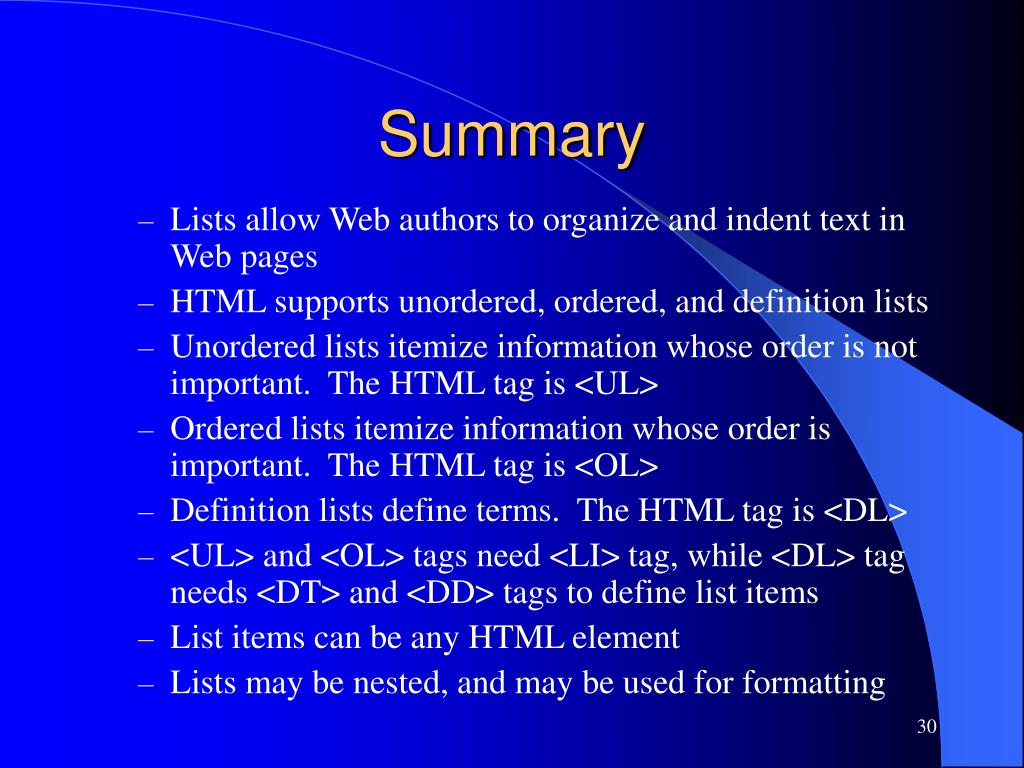 Summary

– Lists allow Web authors to organize and indent text in Web pages
– HTML supports unordered, ordered, and definition lists
– Unordered lists itemize information whose order is not important. The HTML tag is <UL>
– Ordered lists itemize information whose order is important. The HTML tag is <OL>
– Definition lists define terms. The HTML tag is <DL>
– <UL> and <OL> tags need <LI> tag, while <DL> tag needs <DT> and <DD> tags to define list items
– List items can be any HTML element
– Lists may be nested, and may be used for formatting

30